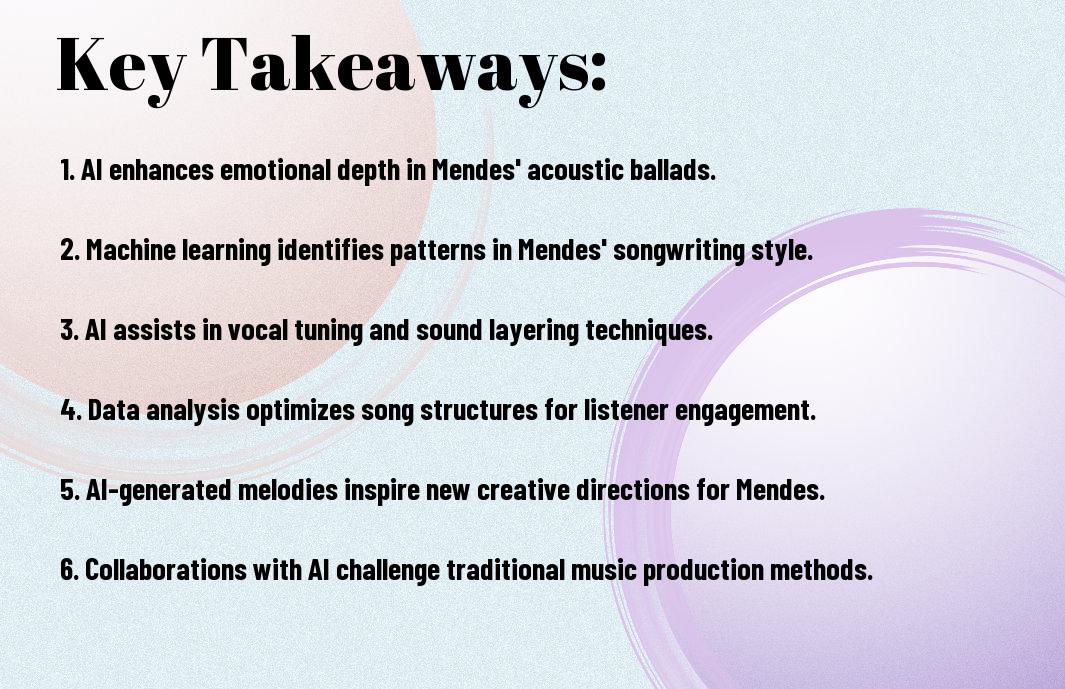 Key Takeaways:

1. AI enhances emotional depth in Mendes' acoustic ballads.

2. Machine learning identifies patterns in Mendes' songwriting style.

3. AI assists in vocal tuning and sound layering techniques.

4. Data analysis optimizes song structures for listener engagement.

5. AI-generated melodies inspire new creative directions for Mendes.

6. Collaborations with AI challenge traditional music production methods.